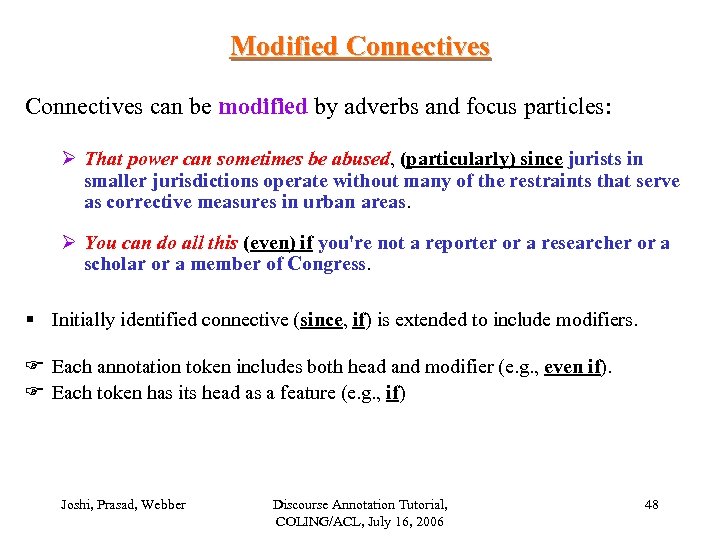 Modified Connectives

Connectives can be modified by adverbs and focus particles:

➢ That power can sometimes be abused, (particularly) since jurists in smaller jurisdictions operate without many of the restraints that serve as corrective measures in urban areas.

➢ You can do all this (even) if you're not a reporter or a researcher or a scholar or a member of Congress.

▪ Initially identified connective (since, if) is extended to include modifiers.

☞ Each annotation token includes both head and modifier (e.g., even if).
☞ Each token has its head as a feature (e.g., if)

Joshi, Prasad, Webber

Discourse Annotation Tutorial, COLING/ACL, July 16, 2006

48